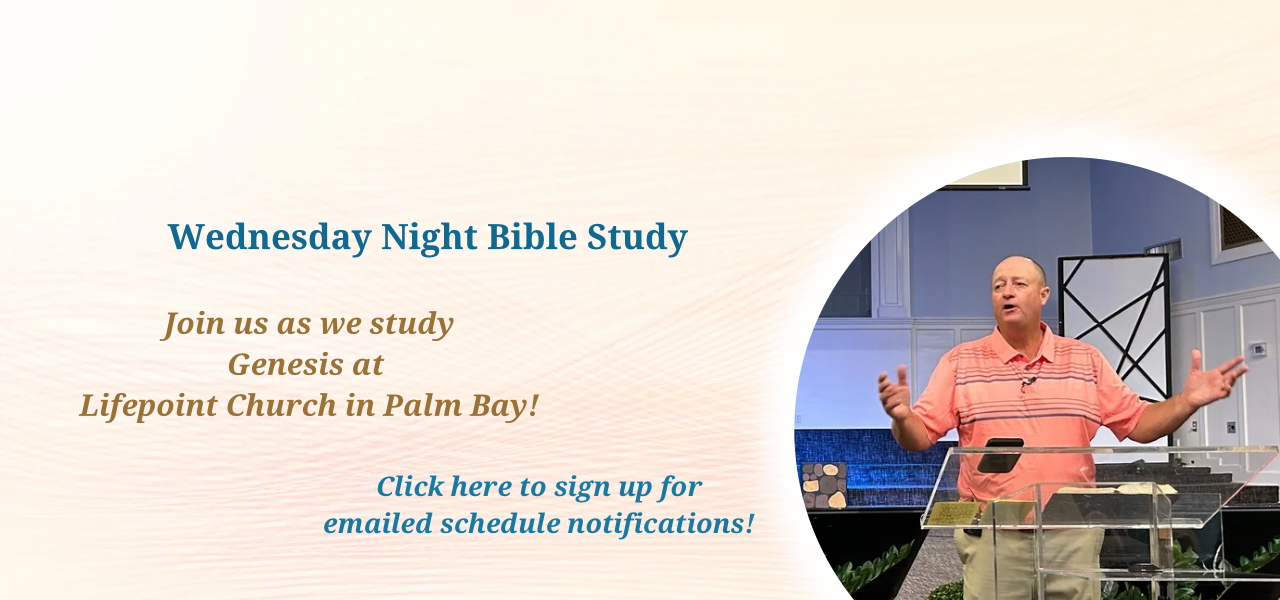 Wednesday Night Bible Study

Join us as we study Genesis at Lifepoint Church in Palm Bay!

Click here to sign up for emailed schedule notifications!